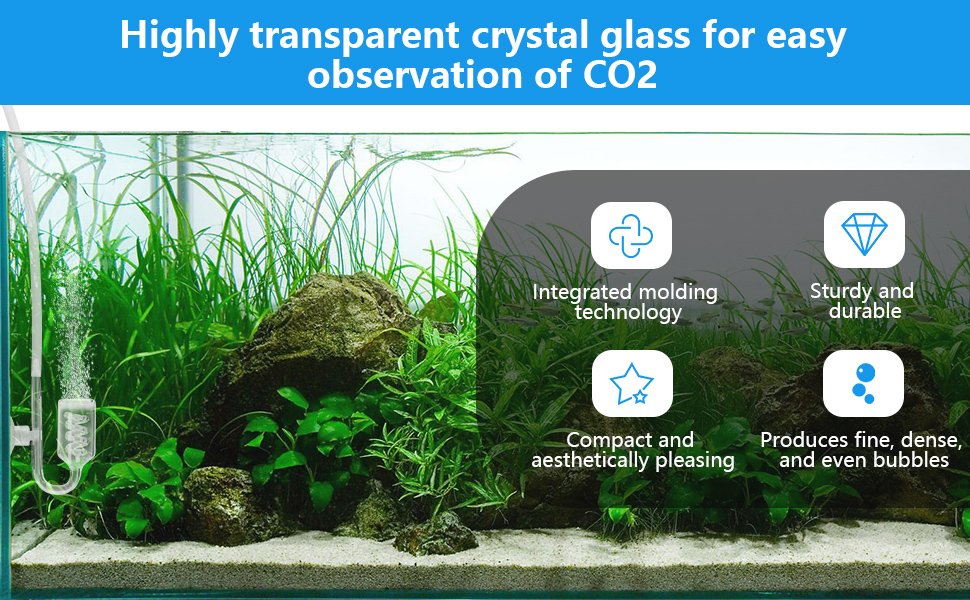 Highly transparent crystal glass for easy observation of CO2

Integrated molding technology

Sturdy and durable

Compact and aesthetically pleasing

Produces fine, dense, and even bubbles